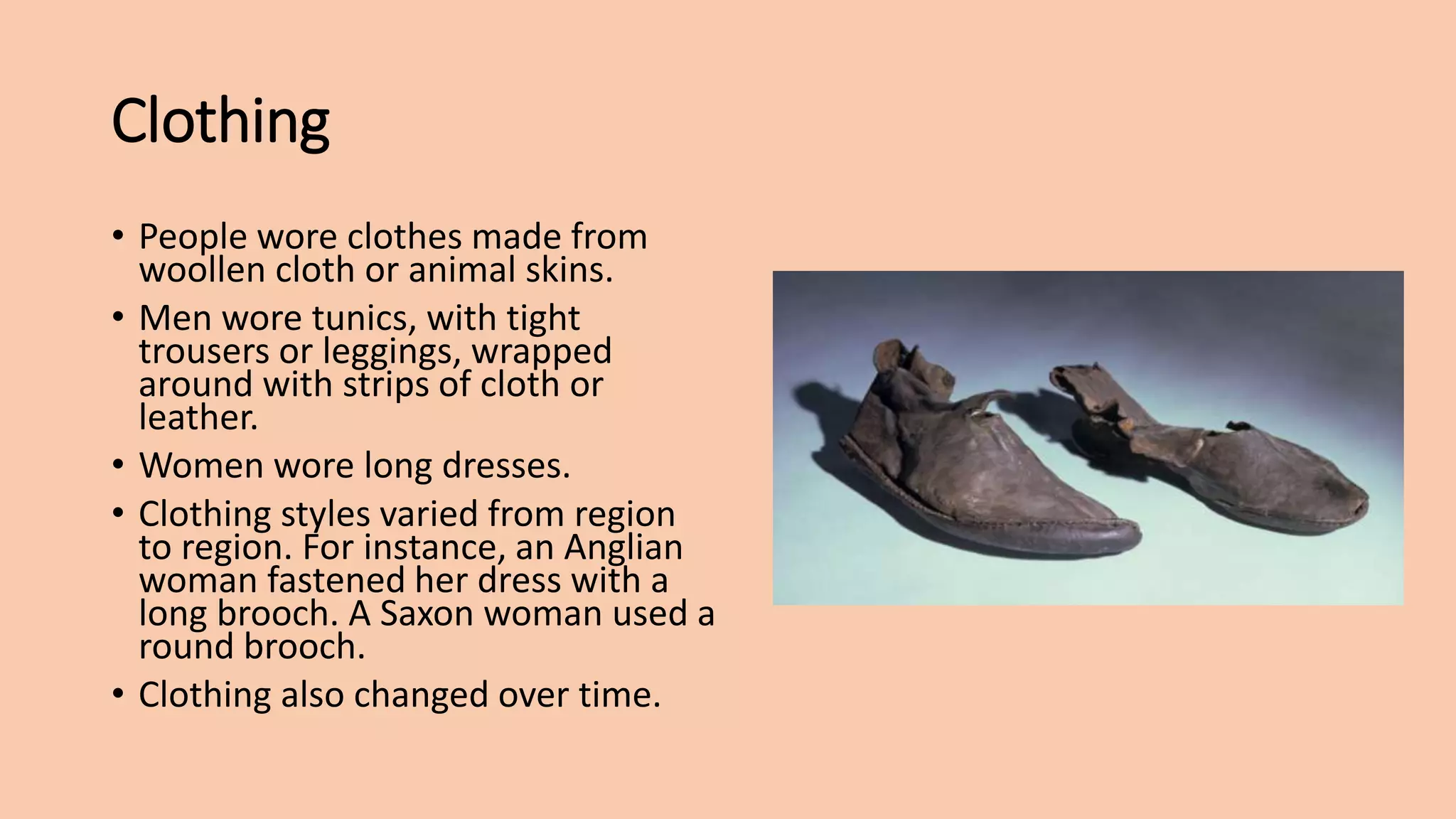 Clothing

• People wore clothes made from woollen cloth or animal skins.
• Men wore tunics, with tight trousers or leggings, wrapped around with strips of cloth or leather.
• Women wore long dresses.
• Clothing styles varied from region to region. For instance, an Anglian woman fastened her dress with a long brooch. A Saxon woman used a round brooch.
• Clothing also changed over time.